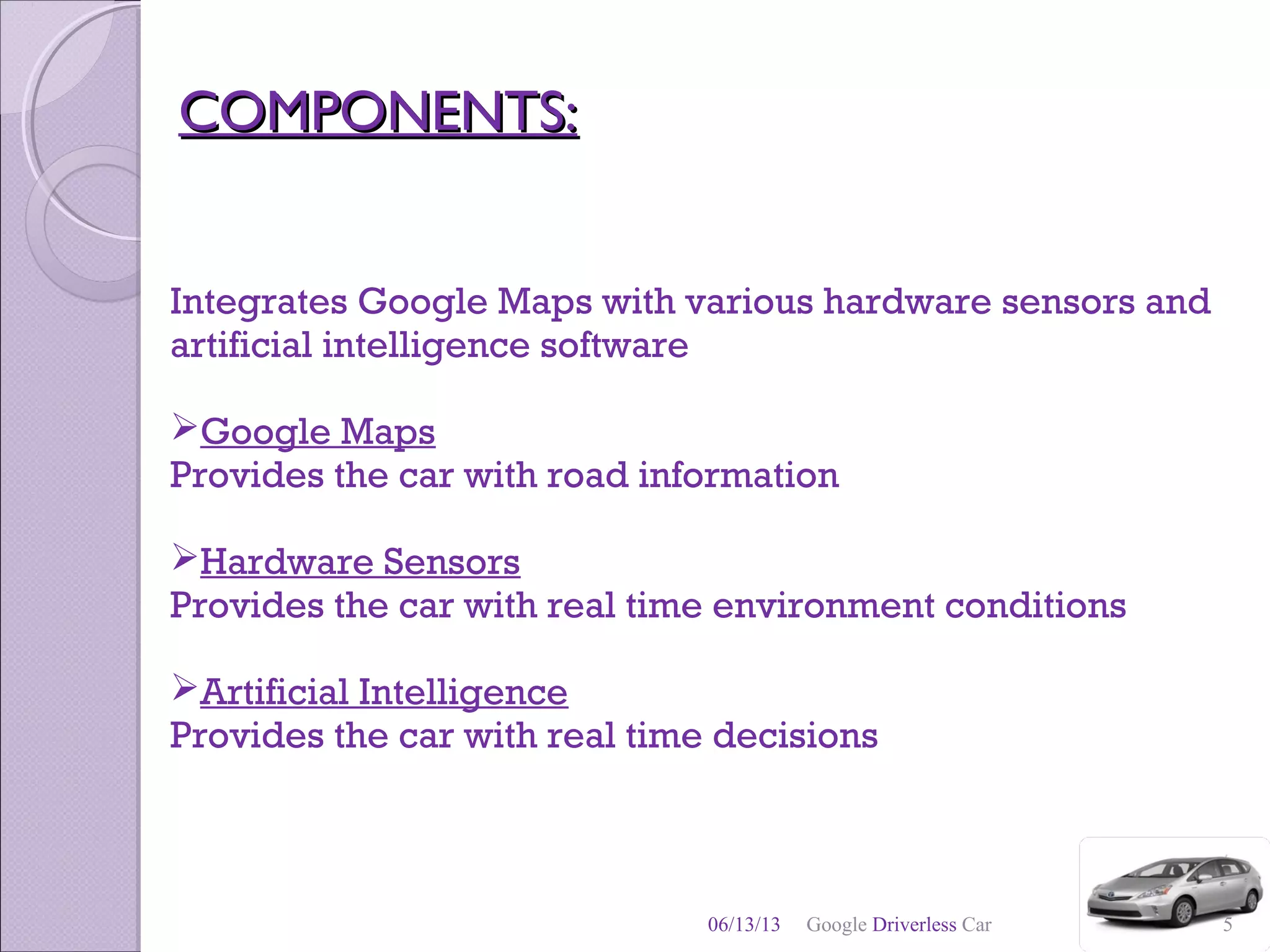 COMPONENTS:

Integrates Google Maps with various hardware sensors and artificial intelligence software

➢Google Maps
Provides the car with road information

➢Hardware Sensors
Provides the car with real time environment conditions

➢Artificial Intelligence
Provides the car with real time decisions

06/13/13 Google Driverless Car 5